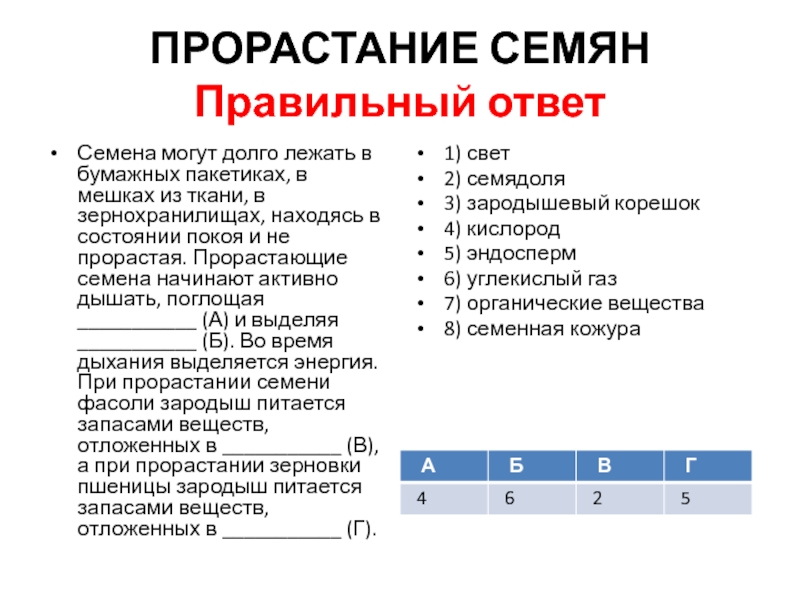 ПРОРАСТАНИЕ СЕМЯН
Правильный ответ

• Семена могут долго лежать в бумажных пакетиках, в мешках из ткани, в зернохранилищах, находясь в состоянии покоя и не прорастая. Прорастающие семена начинают активно дышать, поглощая ___________ (А) и выделяя ___________ (Б). Во время дыхания выделяется энергия. При прорастании семени фасоли зародыш питается запасами веществ, отложенных в ___________ (В), а при прорастании зерновки пшеницы зародыш питается запасами веществ, отложенных в ___________ (Г).

• 1) свет
• 2) семядоля
• 3) зародышевый корешок
• 4) кислород
• 5) эндосперм
• 6) углекислый газ
• 7) органические вещества
• 8) семенная кожура

| А | Б | В | Г |
|---|---|---|---|
| 4 | 6 | 2 | 5 |